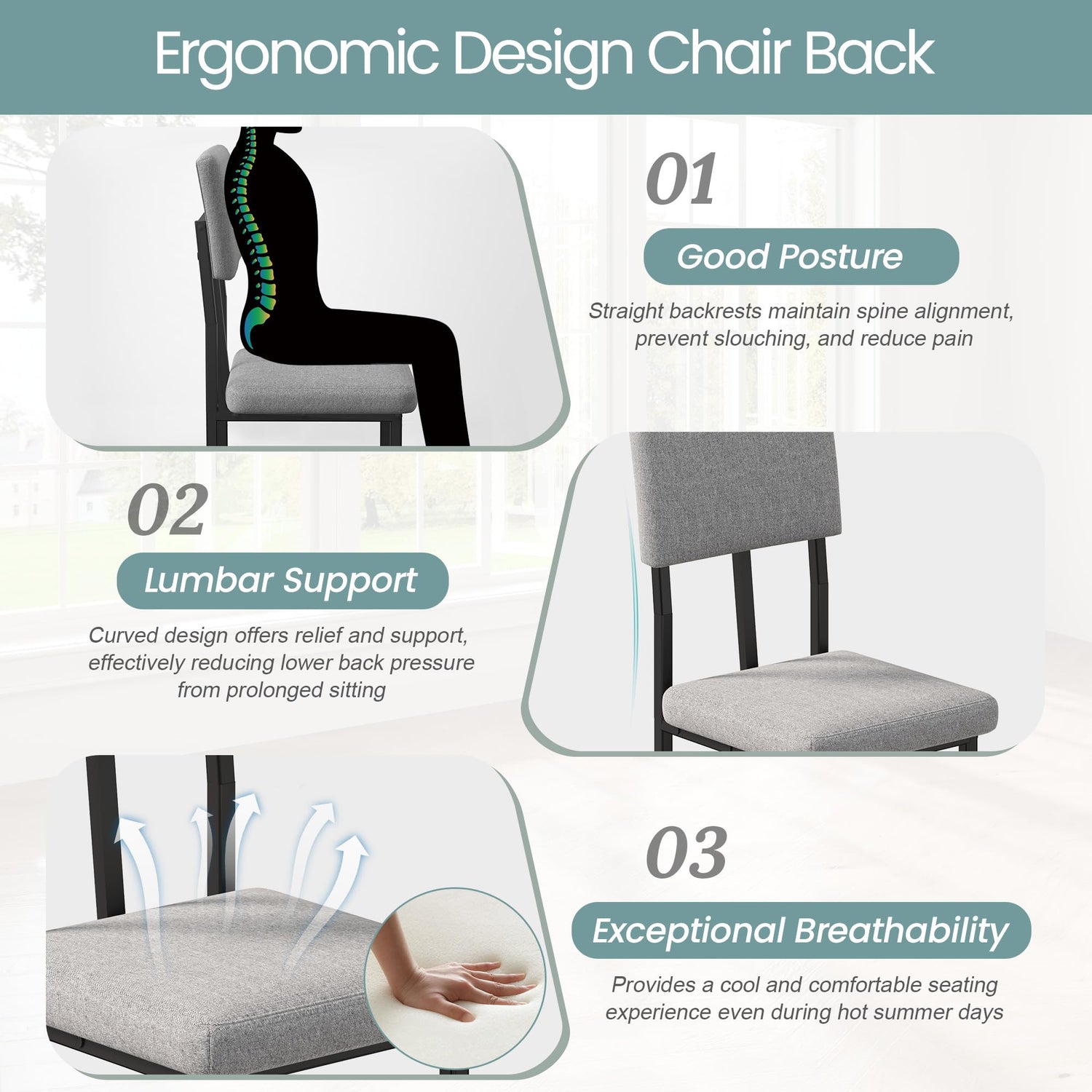 Ergonomic Design Chair Back

01

Good Posture

Straight backrests maintain spine alignment, prevent slouching, and reduce pain

02

Lumbar Support

Curved design offers relief and support, effectively reducing lower back pressure from prolonged sitting

03

Exceptional Breathability

Provides a cool and comfortable seating experience even during hot summer days